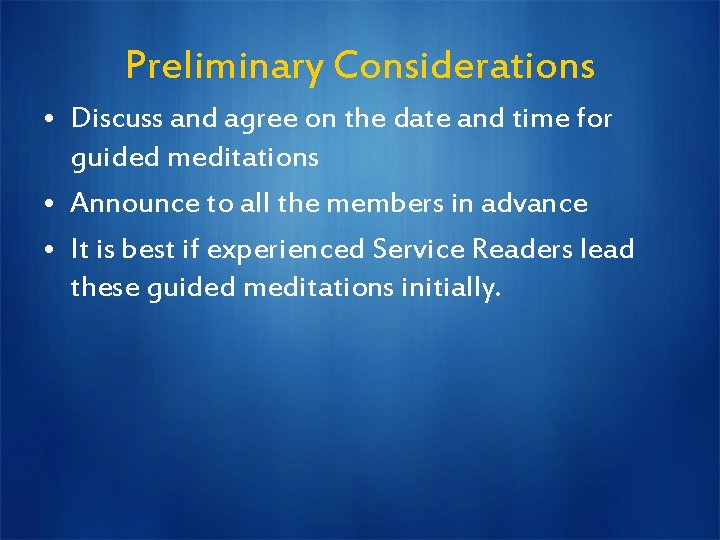 Preliminary Considerations

• Discuss and agree on the date and time for guided meditations

• Announce to all the members in advance

• It is best if experienced Service Readers lead these guided meditations initially.